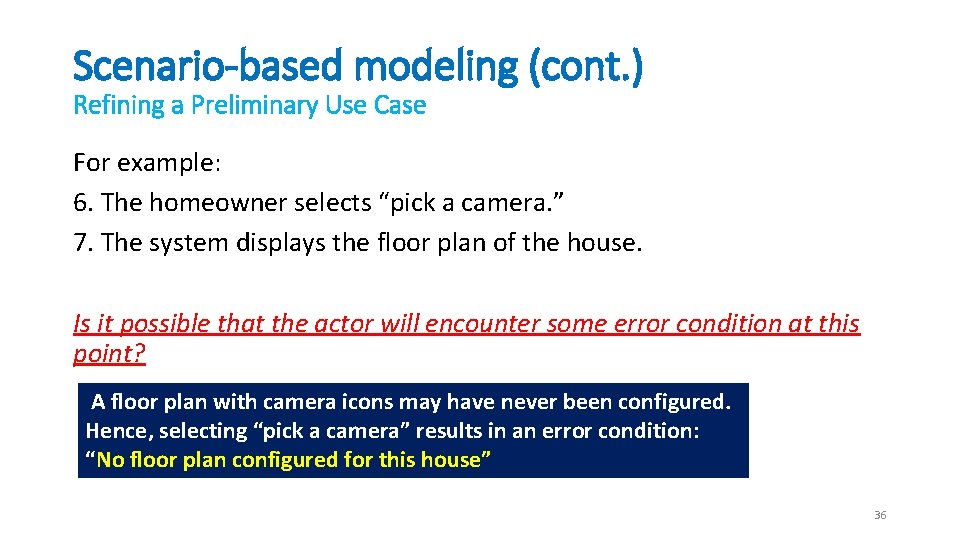 Scenario-based modeling (cont.)
Refining a Preliminary Use Case

For example:
6. The homeowner selects “pick a camera.”
7. The system displays the floor plan of the house.

Is it possible that the actor will encounter some error condition at this point?

A floor plan with camera icons may have never been configured. Hence, selecting “pick a camera” results in an error condition: “No floor plan configured for this house”

36